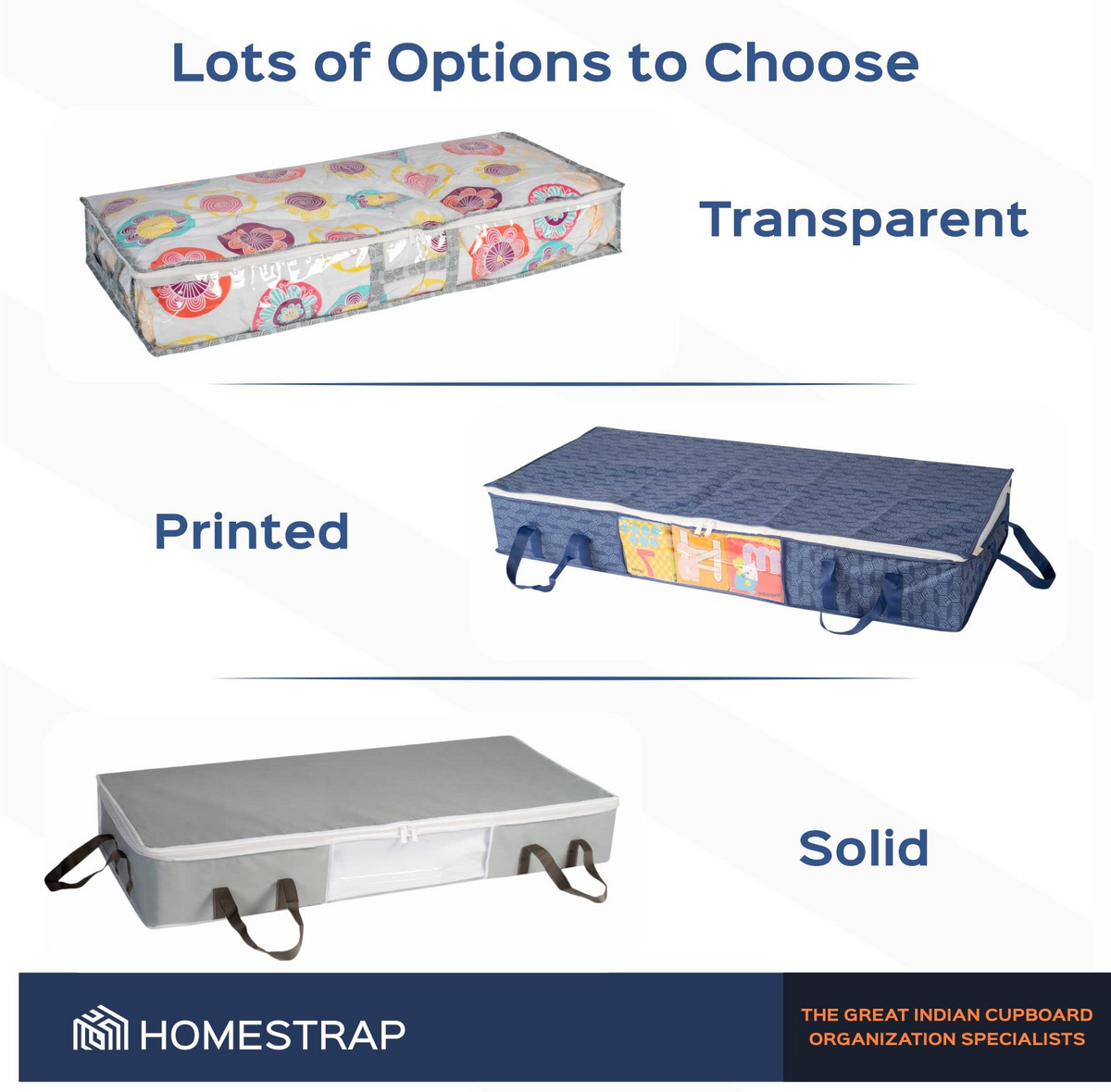 Lots of Options to Choose

Transparent

Printed

Solid

HOMESTRAP

THE GREAT INDIAN CUPBOARD ORGANIZATION SPECIALISTS